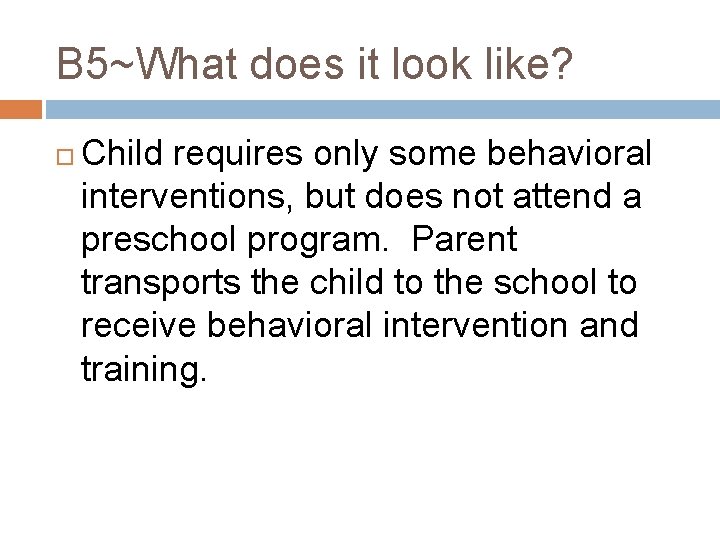 B5~What does it look like?

Child requires only some behavioral interventions, but does not attend a preschool program. Parent transports the child to the school to receive behavioral intervention and training.